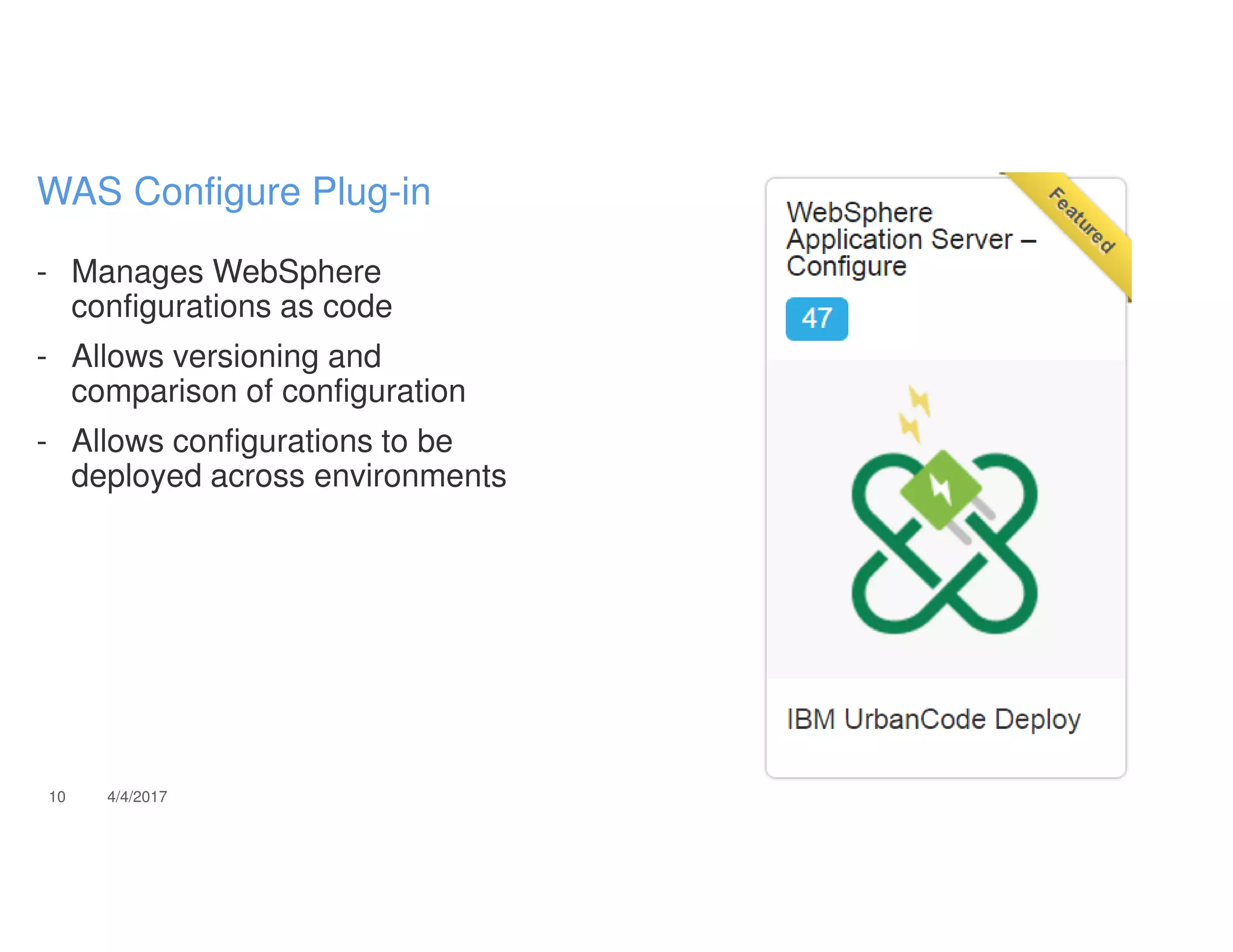 WAS Configure Plug-in

- Manages WebSphere configurations as code
- Allows versioning and comparison of configuration
- Allows configurations to be deployed across environments

WebSphere Application Server – Configure

Featured

47

IBM UrbanCode Deploy

10 4/4/2017